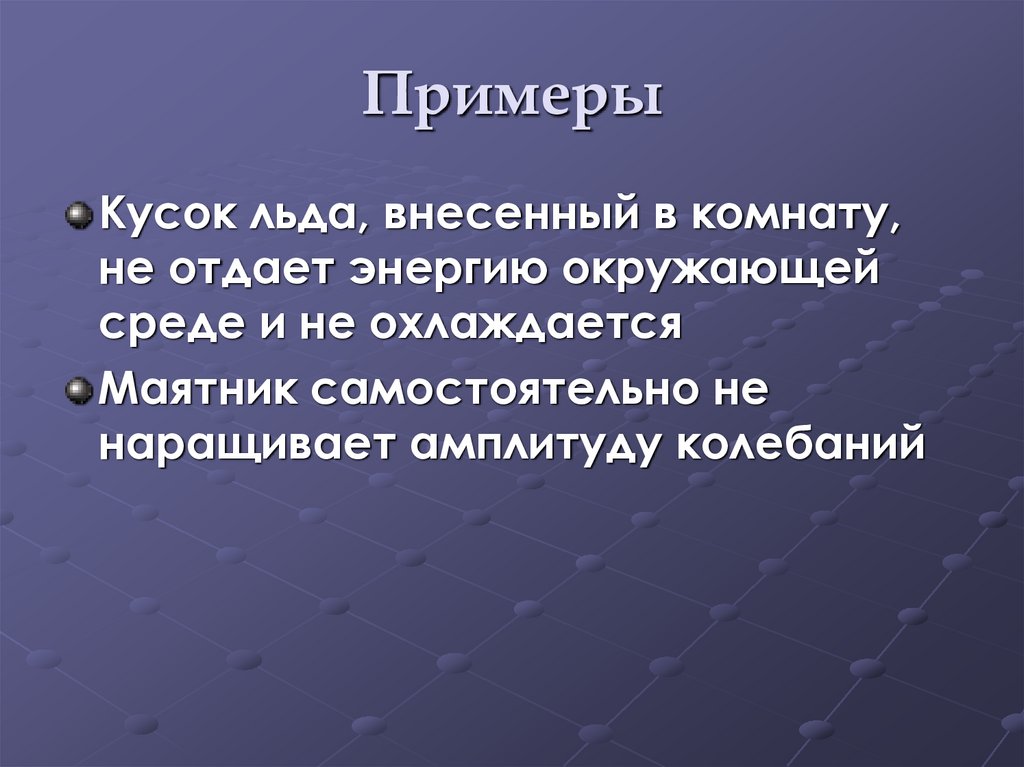 Примеры

Кусок льда, внесенный в комнату, не отдает энергию окружающей среде и не охлаждается

Маятник самостоятельно не наращивает амплитуду колебаний